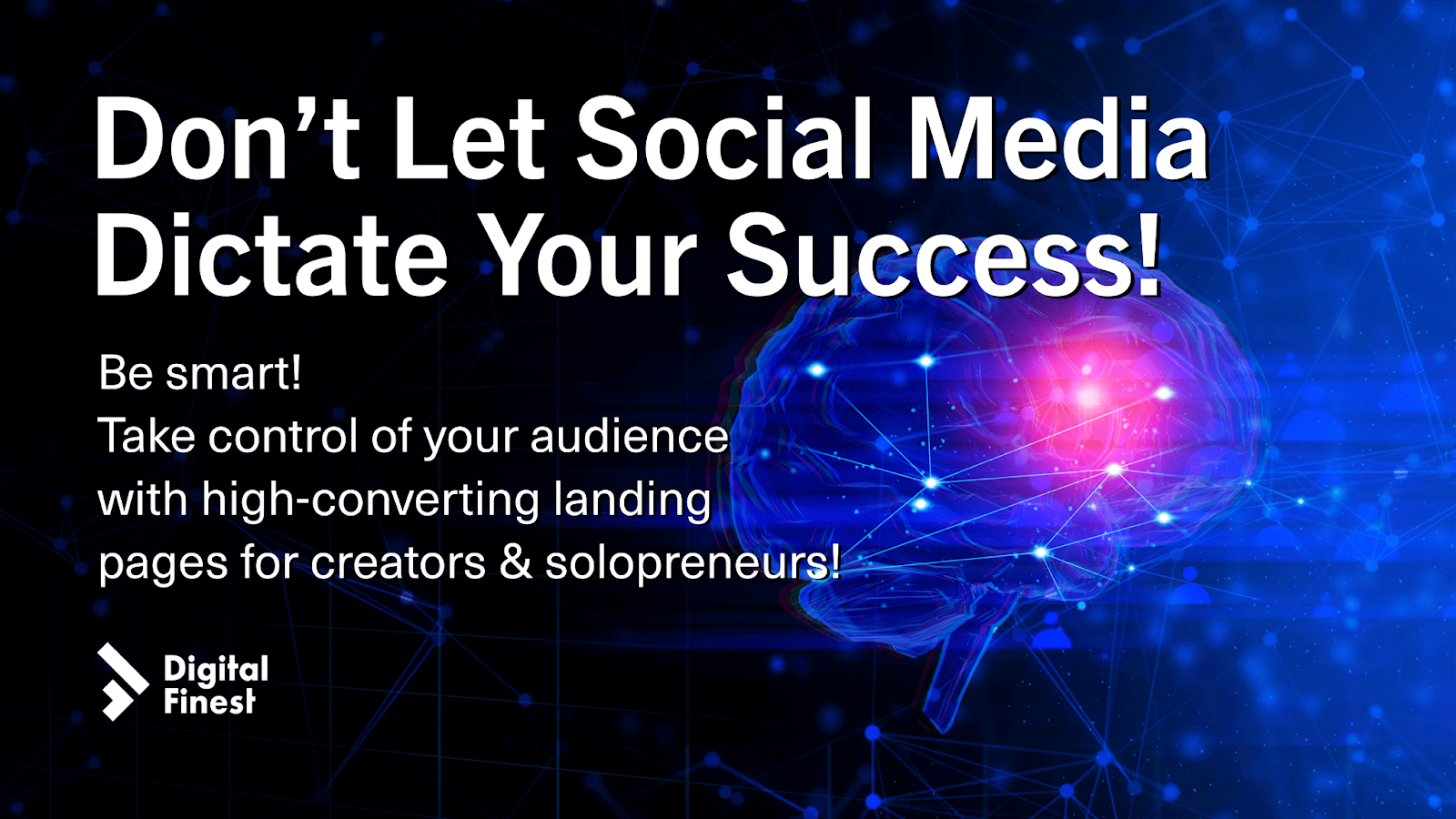 Don’t Let Social Media Dictate Your Success!

Be smart!
Take control of your audience with high-converting landing pages for creators & solopreneurs!

Digital Finest